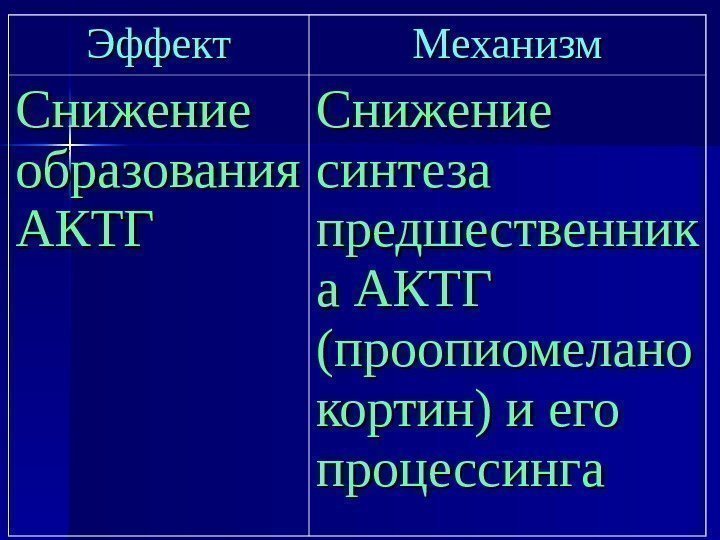 | Эффект | Механизм |
|---|---|
| Снижение образования АКТГ | Снижение синтеза предшественника АКТГ (проопиомеланокортин) и его процессинга |